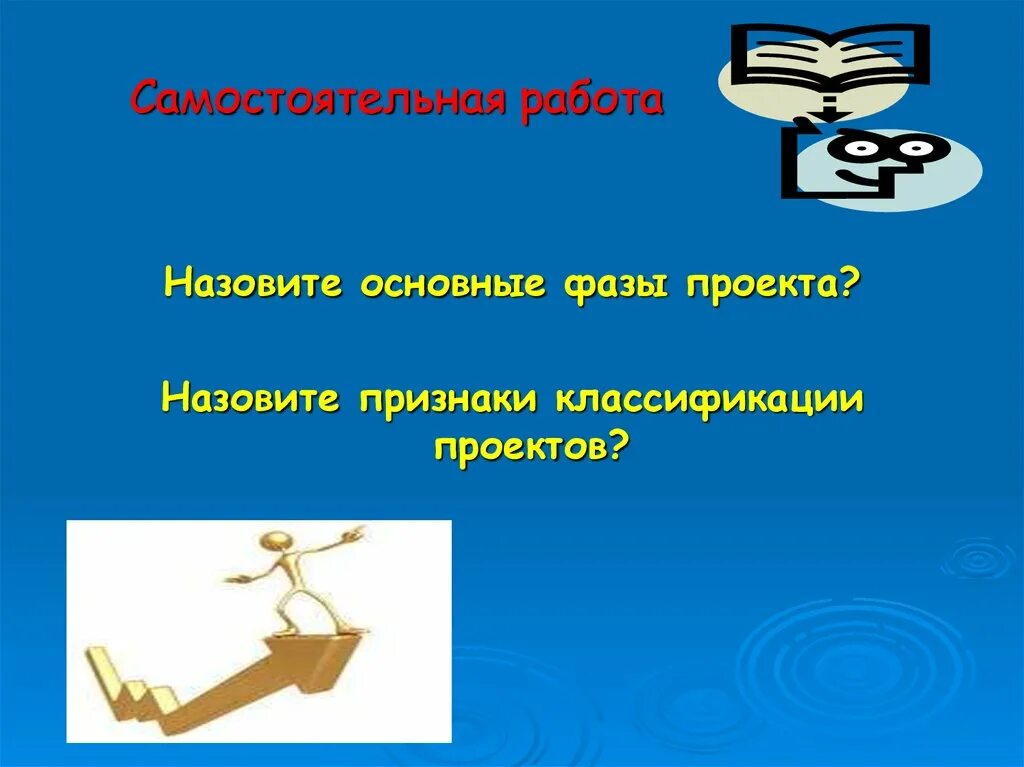 Самостоятельная работа

Назовите основные фазы проекта?

Назовите признаки классификации проектов?